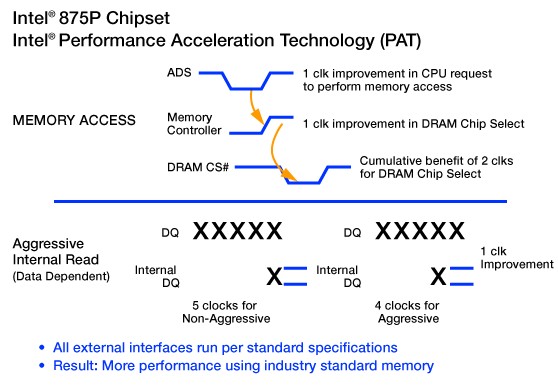 Intel® 875P Chipset
Intel® Performance Acceleration Technology (PAT)

MEMORY ACCESS

ADS
1 clk improvement in CPU request to perform memory access

Memory Controller
1 clk improvement in DRAM Chip Select

DRAM CS#
Cumulative benefit of 2 clks for DRAM Chip Select

Aggressive Internal Read
(Data Dependent)

DQ XXXXX
Internal DQ X
5 clocks for Non-Aggressive

DQ XXXXX
Internal DQ X
1 clk Improvement
4 clocks for Aggressive

• All external interfaces run per standard specifications
• Result: More performance using industry standard memory